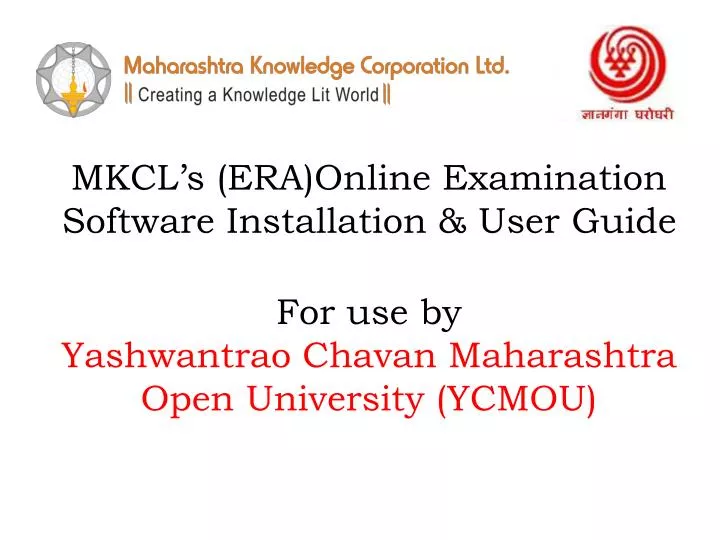 Maharashtra Knowledge Corporation Ltd.
|| Creating a Knowledge Lit World ||

ज्ञानगंगा घरोघरी

MKCL's (ERA)Online Examination Software Installation & User Guide

For use by
Yashwantrao Chavan Maharashtra Open University (YCMOU)